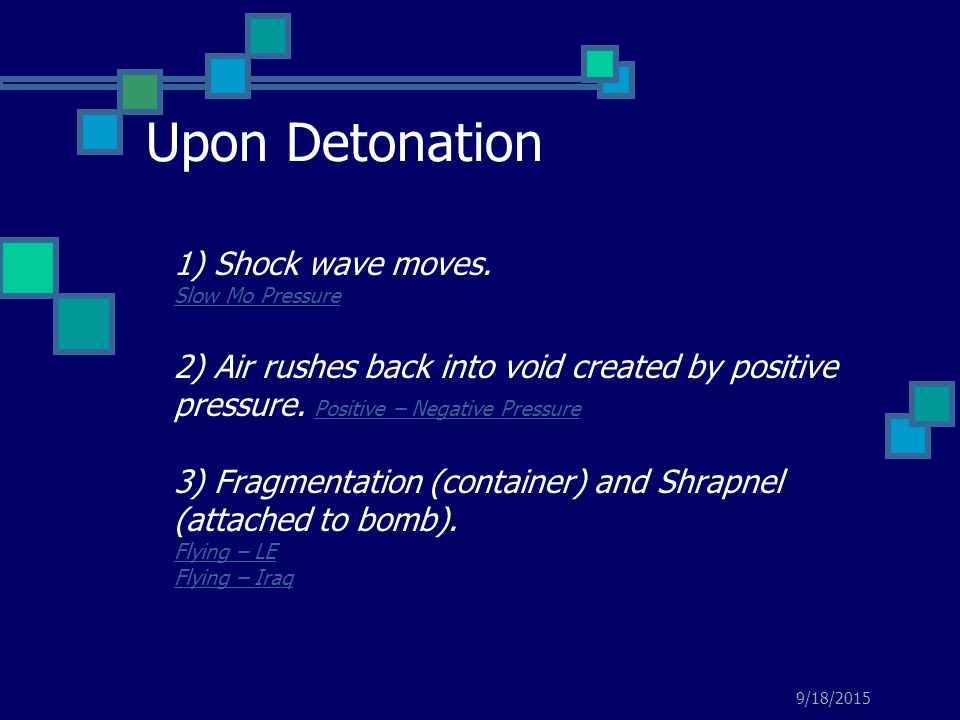 Upon Detonation

1) Shock wave moves.
Slow Mo Pressure

2) Air rushes back into void created by positive pressure. Positive – Negative Pressure

3) Fragmentation (container) and Shrapnel (attached to bomb).
Flying – LE
Flying – Iraq

9/18/2015